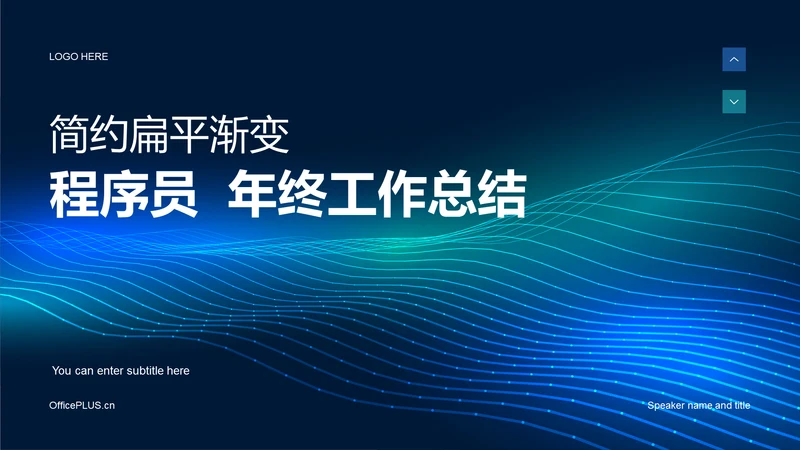 LOGO HERE

简约扁平渐变

程序员 年终工作总结

You can enter subtitle here

OfficePLUS.cn

Speaker name and title